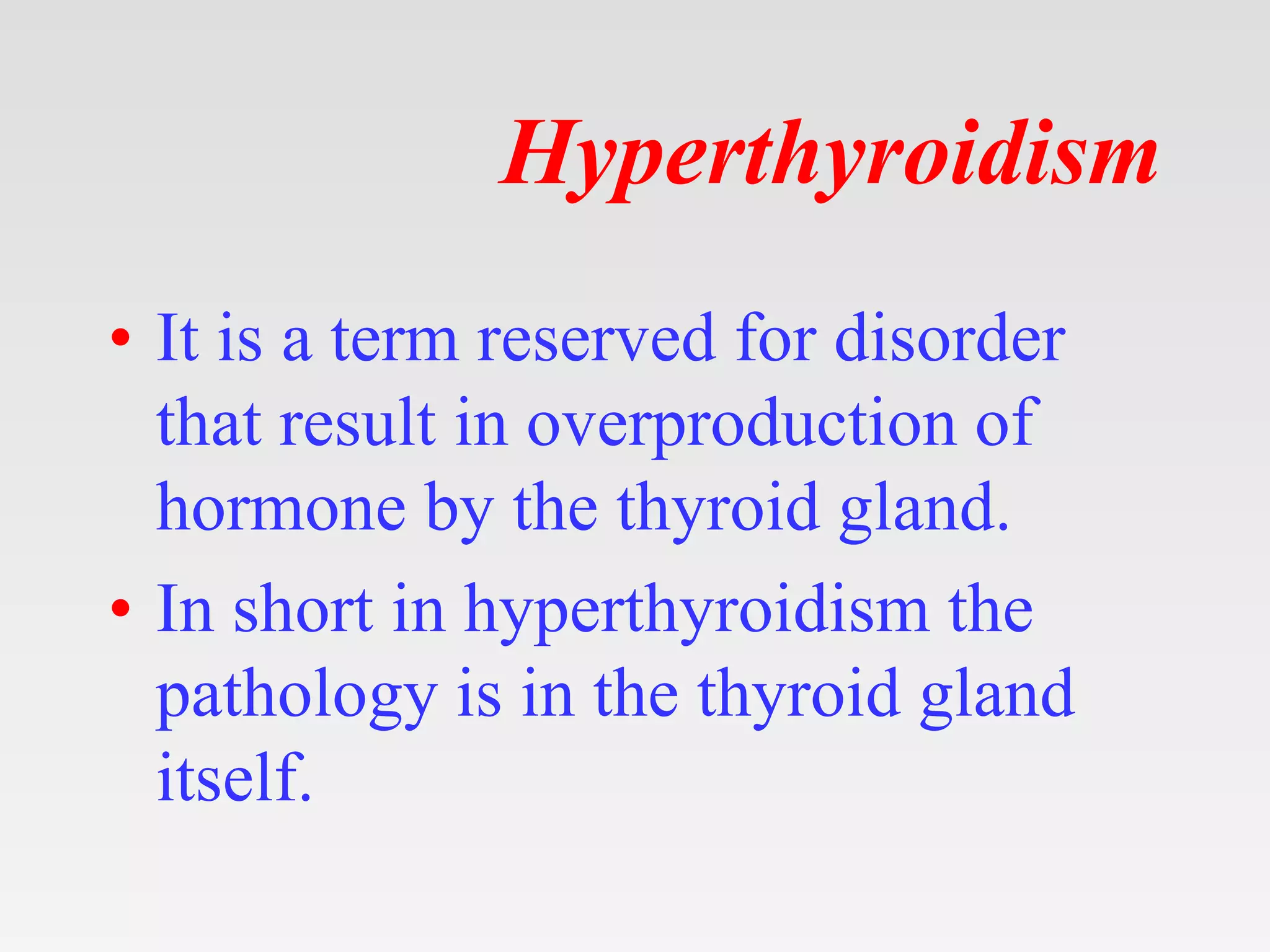 Hyperthyroidism

• It is a term reserved for disorder that result in overproduction of hormone by the thyroid gland.

• In short in hyperthyroidism the pathology is in the thyroid gland itself.